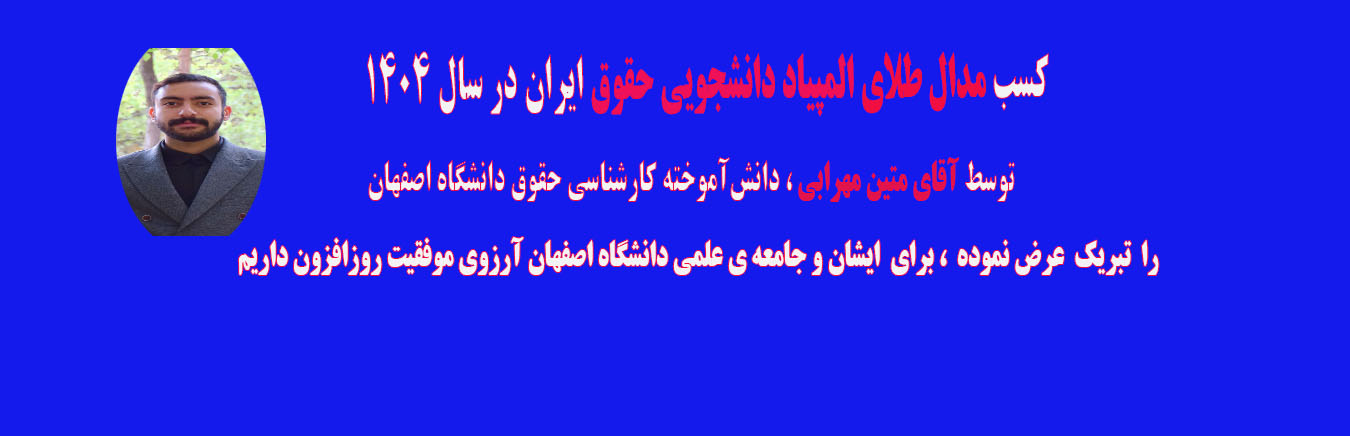 کسب مدال طلای المپیاد دانشجویی حقوق ایران در سال ۱۴۰۴

توسط آقای متین مهرابی ، دانش آموخته کارشناسی حقوق دانشگاه اصفهان

را تبریک عرض نموده ، برای ایشان و جامعه ی علمی دانشگاه اصفهان آرزوی موفقیت روزافزون داریم